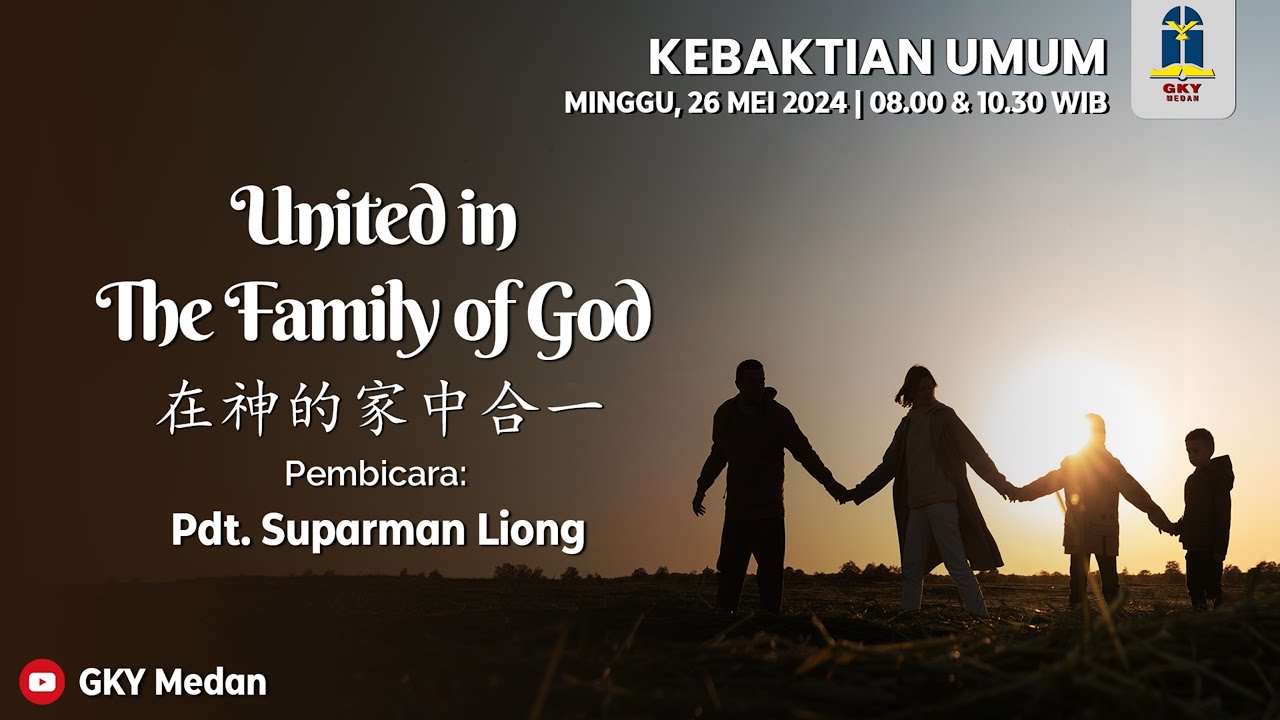 KEBAKTIAN UMUM
MINGGU, 26 MEI 2024 | 08.00 & 10.30 WIB

GKY
MEDAN

United in
The Family of God
在神的家中合一
Pembicara:
Pdt. Suparman Liong

GKY Medan